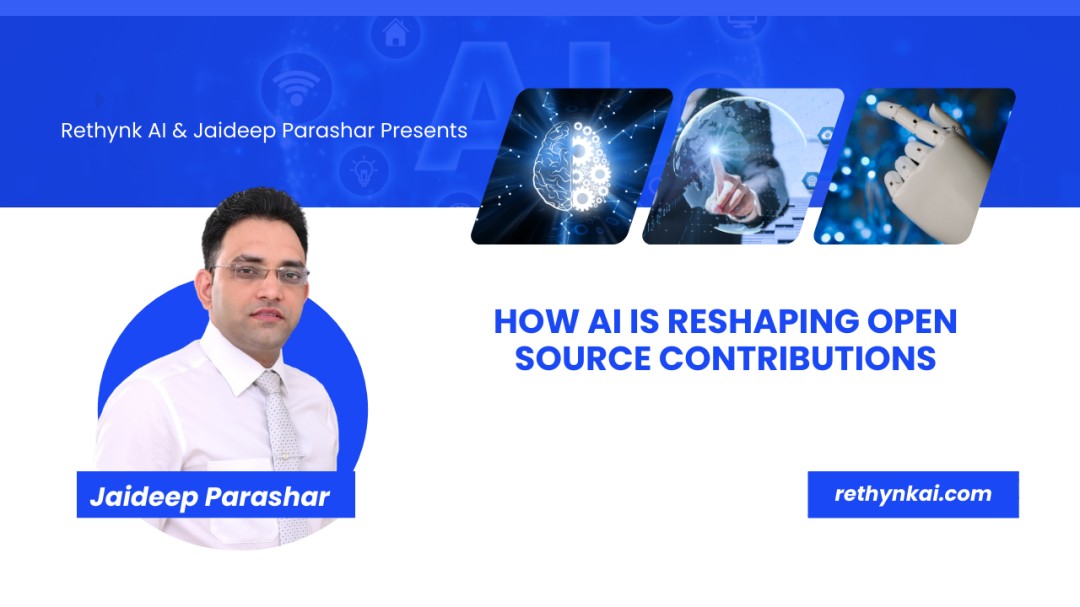 Rethynk AI & Jaideep Parashar Presents

HOW AI IS RESHAPING OPEN SOURCE CONTRIBUTIONS

Jaideep Parashar

rethynkai.com